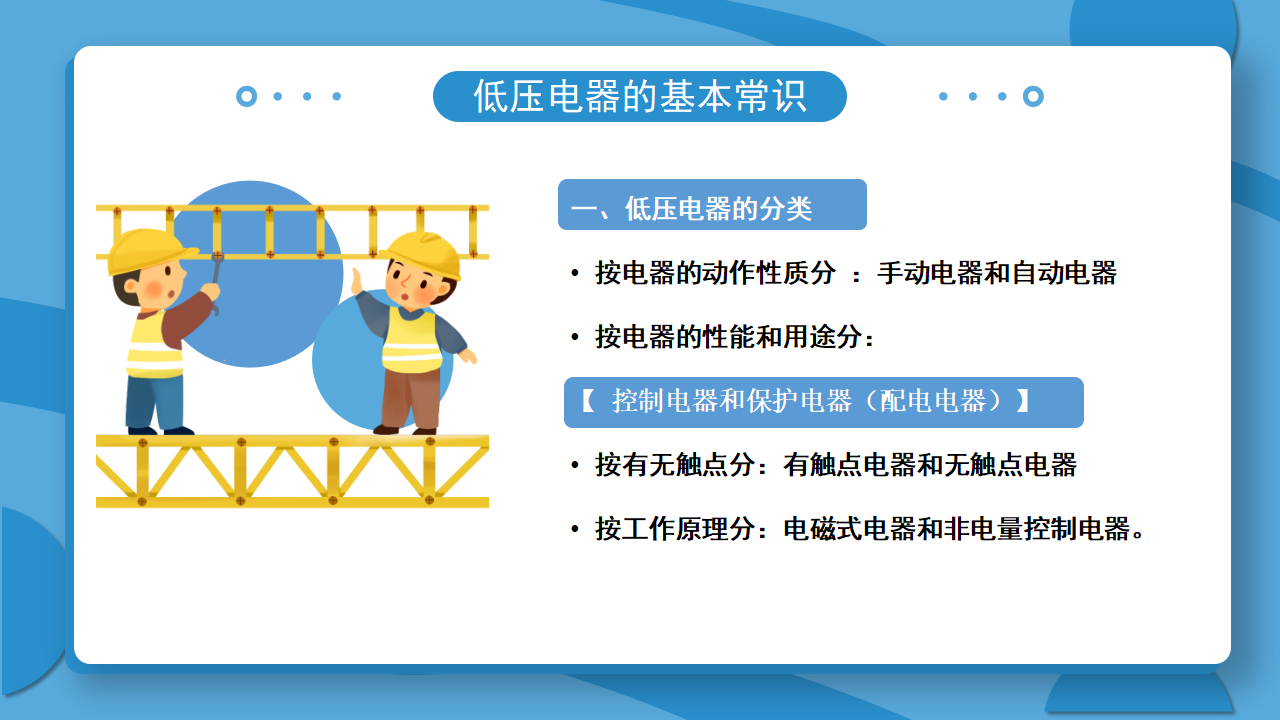 低压电器的基本常识

一、低压电器的分类

• 按电器的动作性质分 ：手动电器和自动电器

• 按电器的性能和用途分：

【 控制电器和保护电器（配电电器）】

• 按有无触点分：有触点电器和无触点电器

• 按工作原理分：电磁式电器和非电量控制电器。